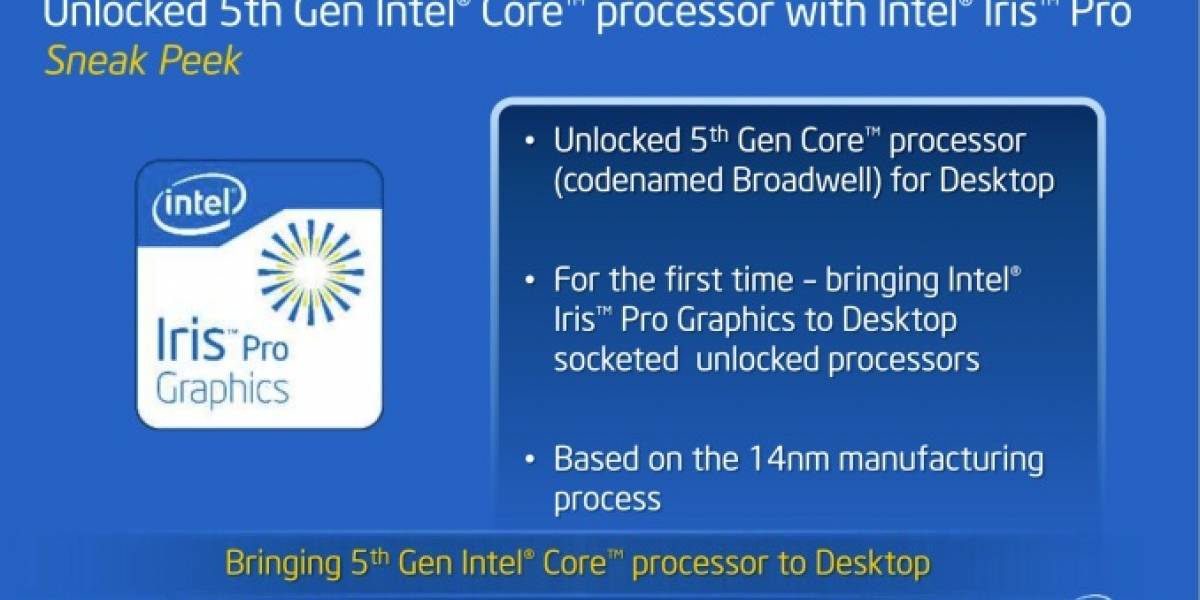 Unlocked 5th Gen Intel® Core™ processor with Intel® Iris™ Pro
Sneak Peek

intel
Iris™ Pro
Graphics

• Unlocked 5th Gen Core™ processor (codenamed Broadwell) for Desktop

• For the first time – bringing Intel® Iris™ Pro Graphics to Desktop socketed unlocked processors

• Based on the 14nm manufacturing process

Bringing 5th Gen Intel® Core™ processor to Desktop